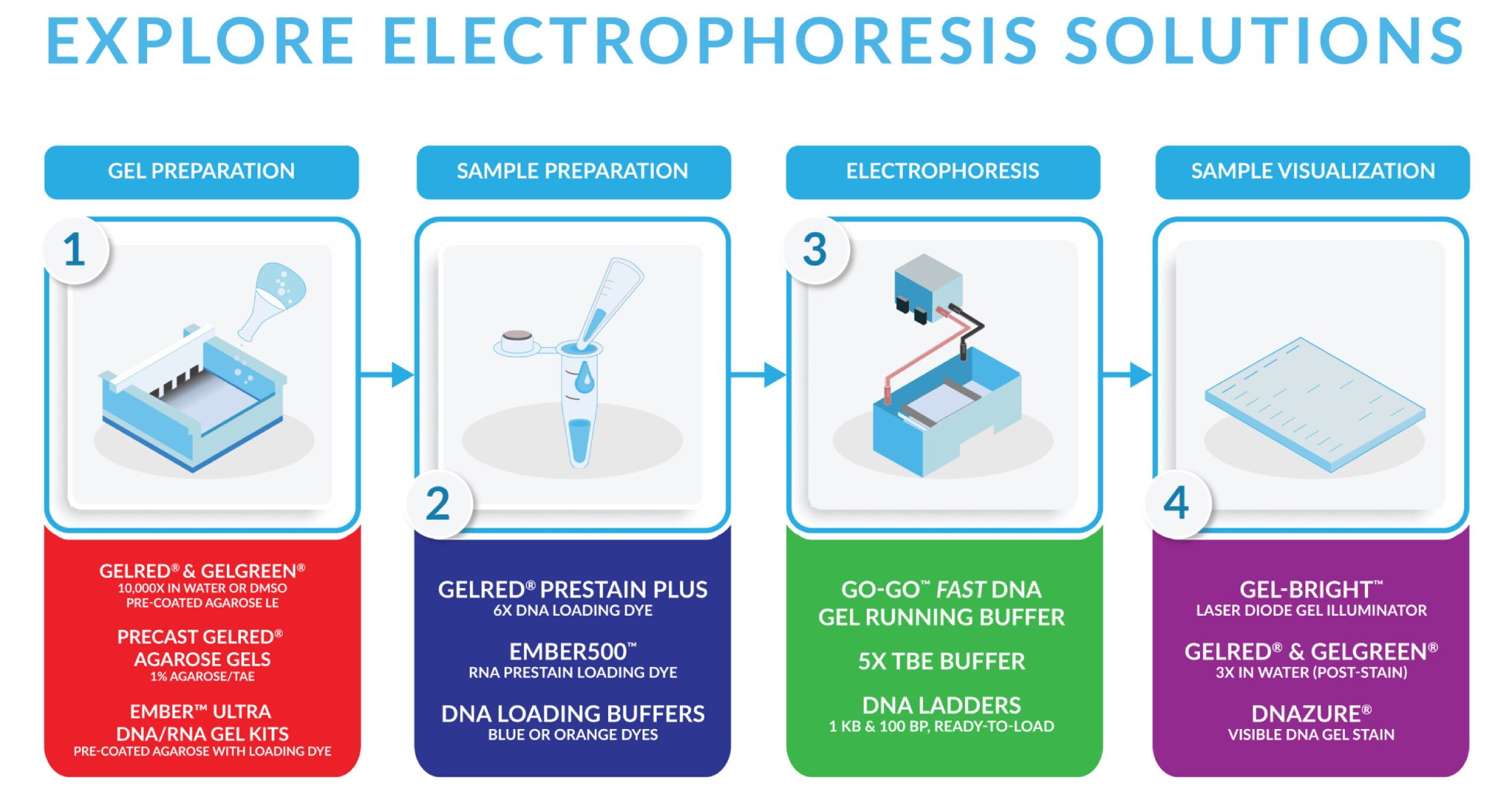 EXPLORE ELECTROPHORESIS SOLUTIONS

GEL PREPARATION

1

GELRED® & GELGREEN®
10,000X IN WATER OR DMSO
PRE-COATED AGAROSE LE

PRECAST GELRED® AGAROSE GELS
1% AGAROSE/TAE

EMBER™ ULTRA DNA/RNA GEL KITS
PRE-COATED AGAROSE WITH LOADING DYE

SAMPLE PREPARATION

2

GELRED® PRESTAIN PLUS
6X DNA LOADING DYE

EMBER500™
RNA PRESTAIN LOADING DYE

DNA LOADING BUFFERS
BLUE OR ORANGE DYES

ELECTROPHORESIS

3

GO-GO™ FAST DNA GEL RUNNING BUFFER

5X TBE BUFFER

DNA LADDERS
1 KB & 100 BP, READY-TO-LOAD

SAMPLE VISUALIZATION

4

GEL-BRIGHT™
LASER DIODE GEL ILLUMINATOR

GELRED® & GELGREEN®
3X IN WATER (POST-STAIN)

DNAZURE®
VISIBLE DNA GEL STAIN